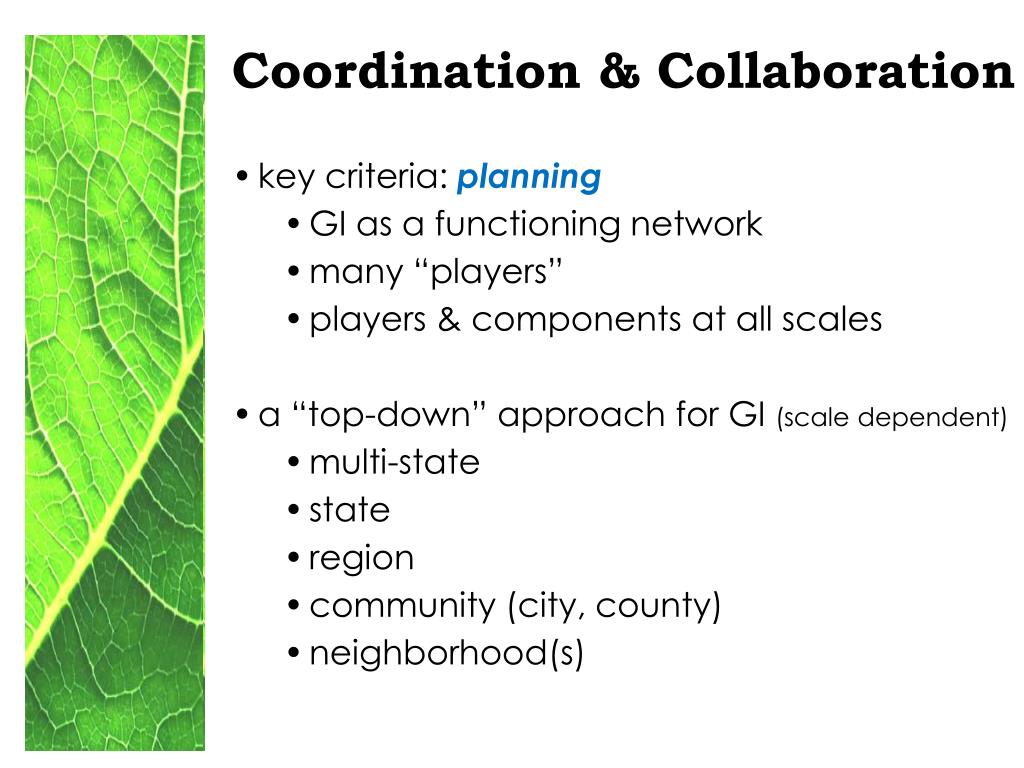 Coordination & Collaboration

• key criteria: planning
• GI as a functioning network
• many “players”
• players & components at all scales

• a “top-down” approach for GI (scale dependent)
• multi-state
• state
• region
• community (city, county)
• neighborhood(s)